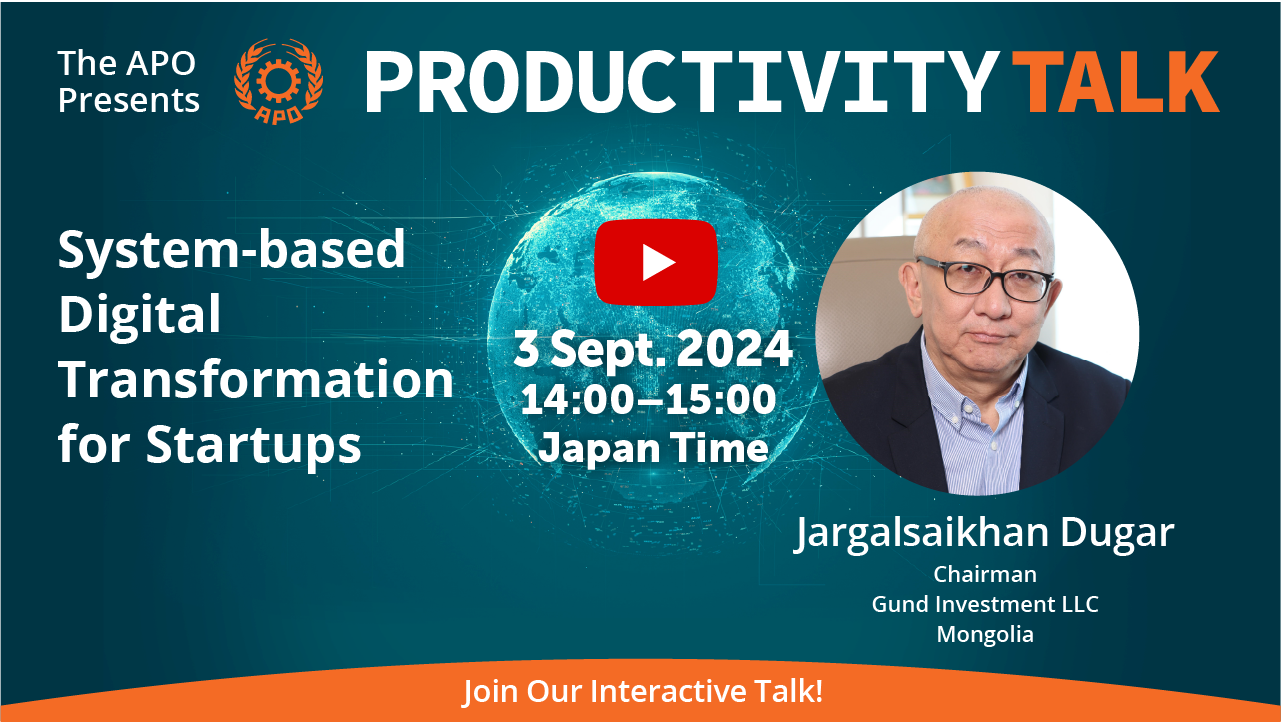 The APO Presents

APO

PRODUCTIVITY TALK

System-based Digital Transformation for Startups

3 Sept. 2024
14:00–15:00
Japan Time

Jargalsaikhan Dugar
Chairman
Gund Investment LLC
Mongolia

Join Our Interactive Talk!